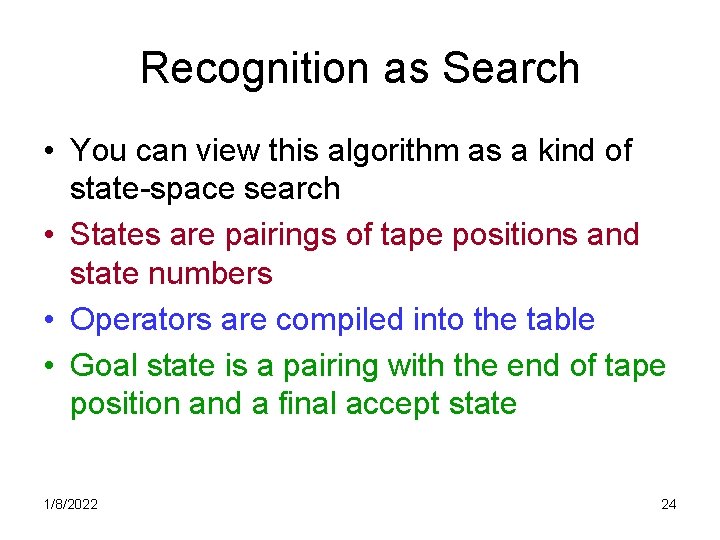 Recognition as Search

• You can view this algorithm as a kind of state-space search

• States are pairings of tape positions and state numbers

• Operators are compiled into the table

• Goal state is a pairing with the end of tape position and a final accept state

1/8/2022

24